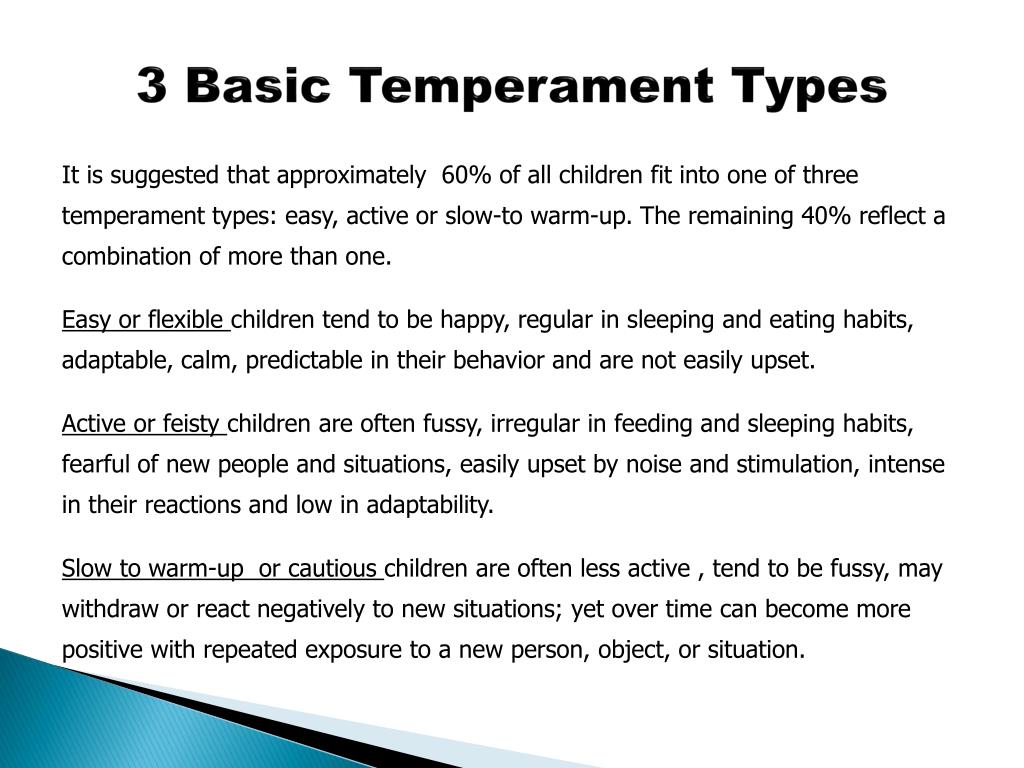 3 Basic Temperament Types

It is suggested that approximately 60% of all children fit into one of three temperament types: easy, active or slow-to warm-up. The remaining 40% reflect a combination of more than one.

Easy or flexible children tend to be happy, regular in sleeping and eating habits, adaptable, calm, predictable in their behavior and are not easily upset.

Active or feisty children are often fussy, irregular in feeding and sleeping habits, fearful of new people and situations, easily upset by noise and stimulation, intense in their reactions and low in adaptability.

Slow to warm-up or cautious children are often less active , tend to be fussy, may withdraw or react negatively to new situations; yet over time can become more positive with repeated exposure to a new person, object, or situation.